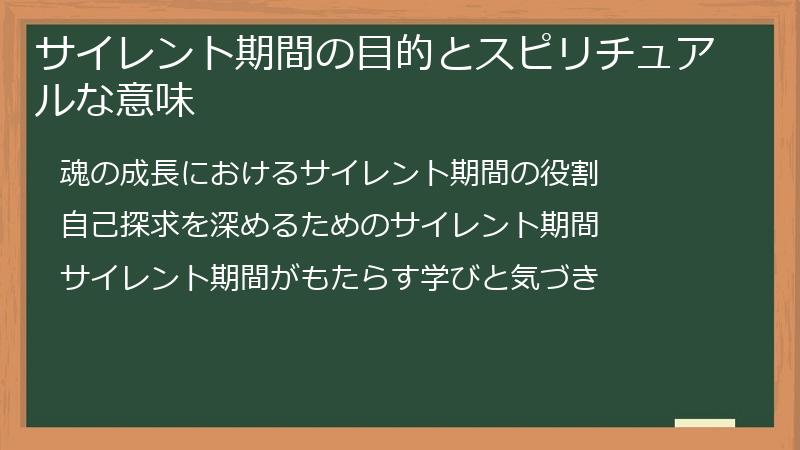 サイレント期間の目的とスピリチュアルな意味

魂の成長におけるサイレント期間の役割

自己探求を深めるためのサイレント期間

サイレント期間がもたらす学びと気づき